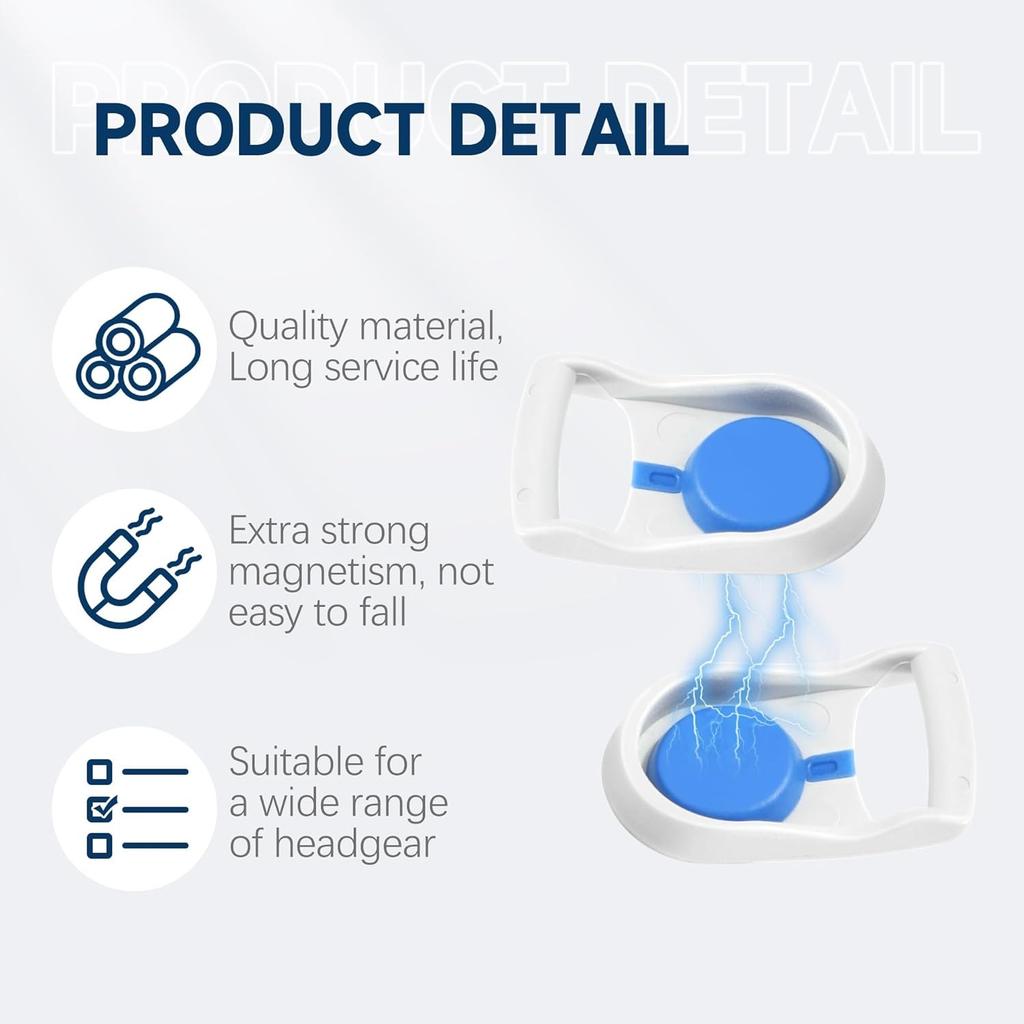 PRODUCT DETAIL

PRODUCT DETAIL

Quality material, Long service life

Extra strong magnetism, not easy to fall

Suitable for a wide range of headgear